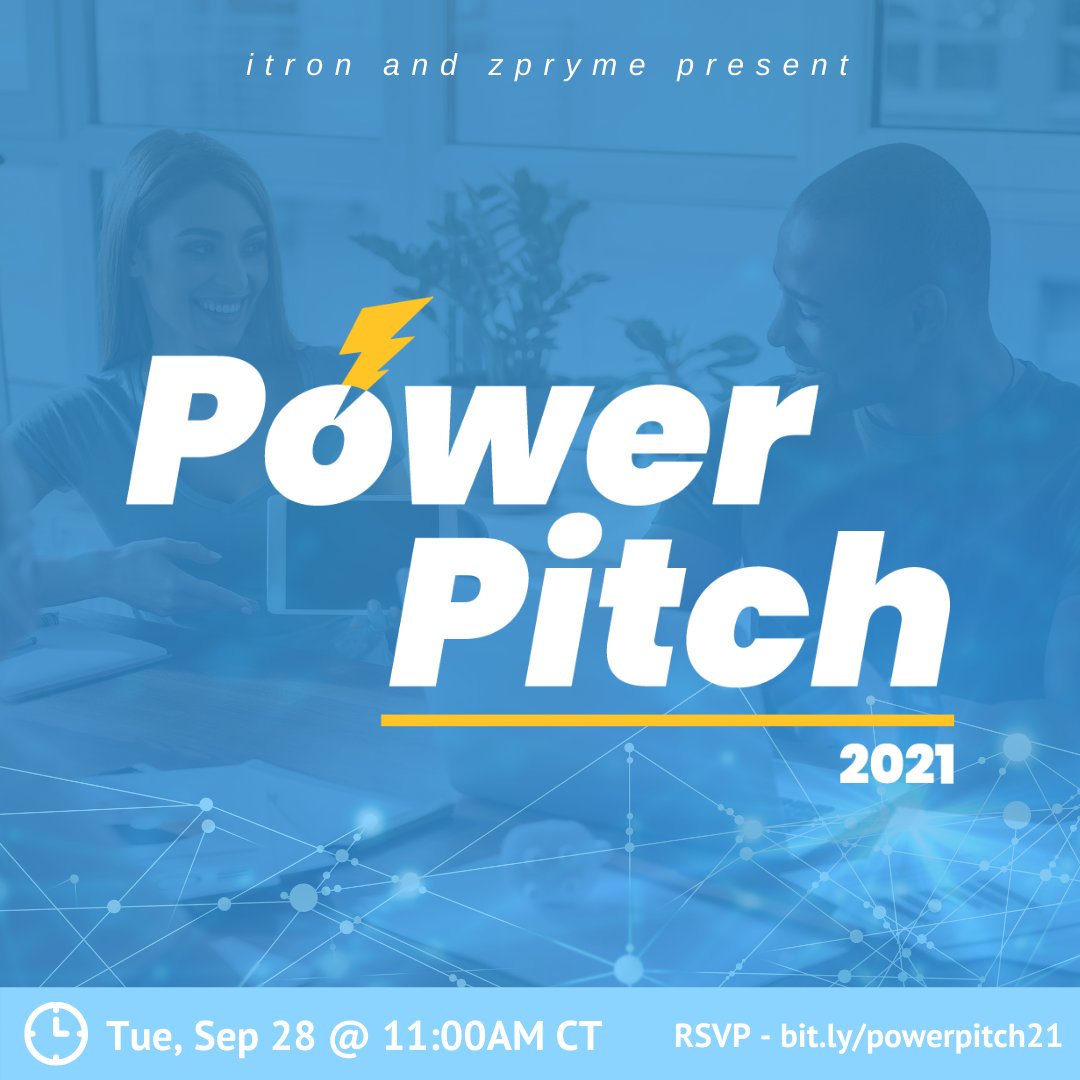 itron and zpryme present

Power Pitch

2021

Tue, Sep 28 @ 11:00AM CT

RSVP - bit.ly/powerpitch21